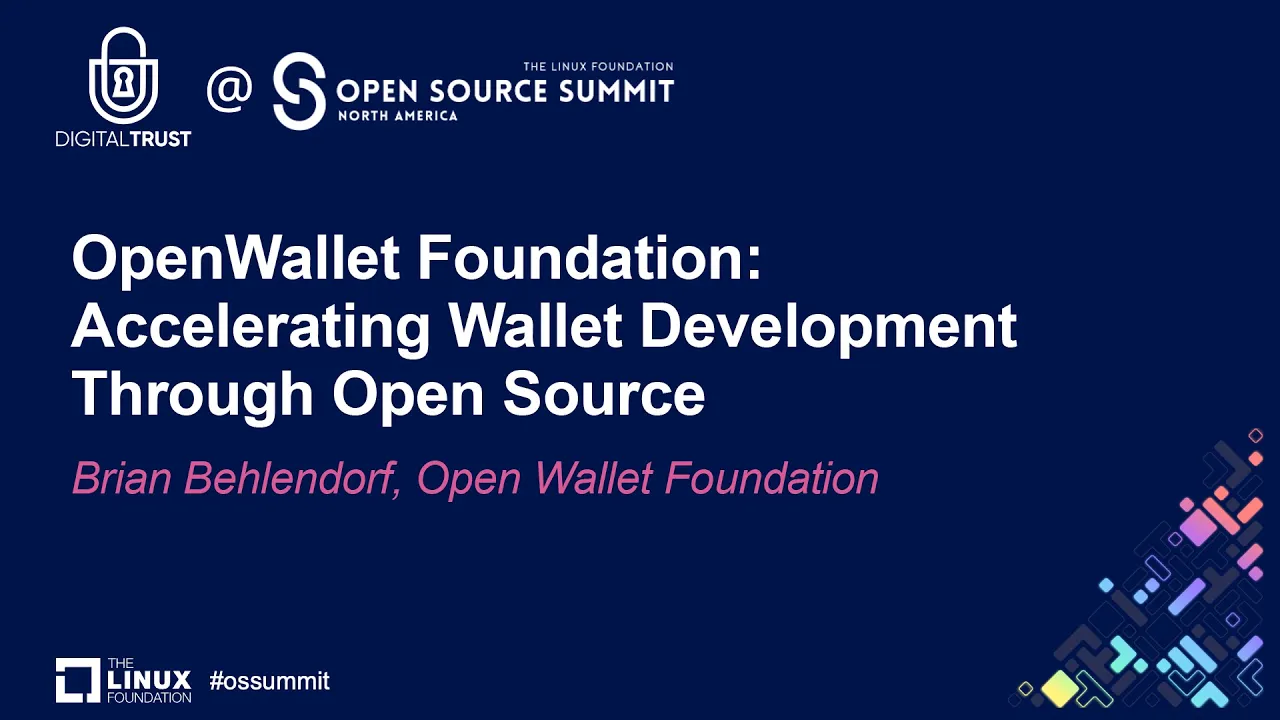 DIGITALTRUST @ THE LINUX FOUNDATION OPEN SOURCE SUMMIT NORTH AMERICA

OpenWallet Foundation: Accelerating Wallet Development Through Open Source

Brian Behlendorf, Open Wallet Foundation

THE LINUX FOUNDATION #ossummit